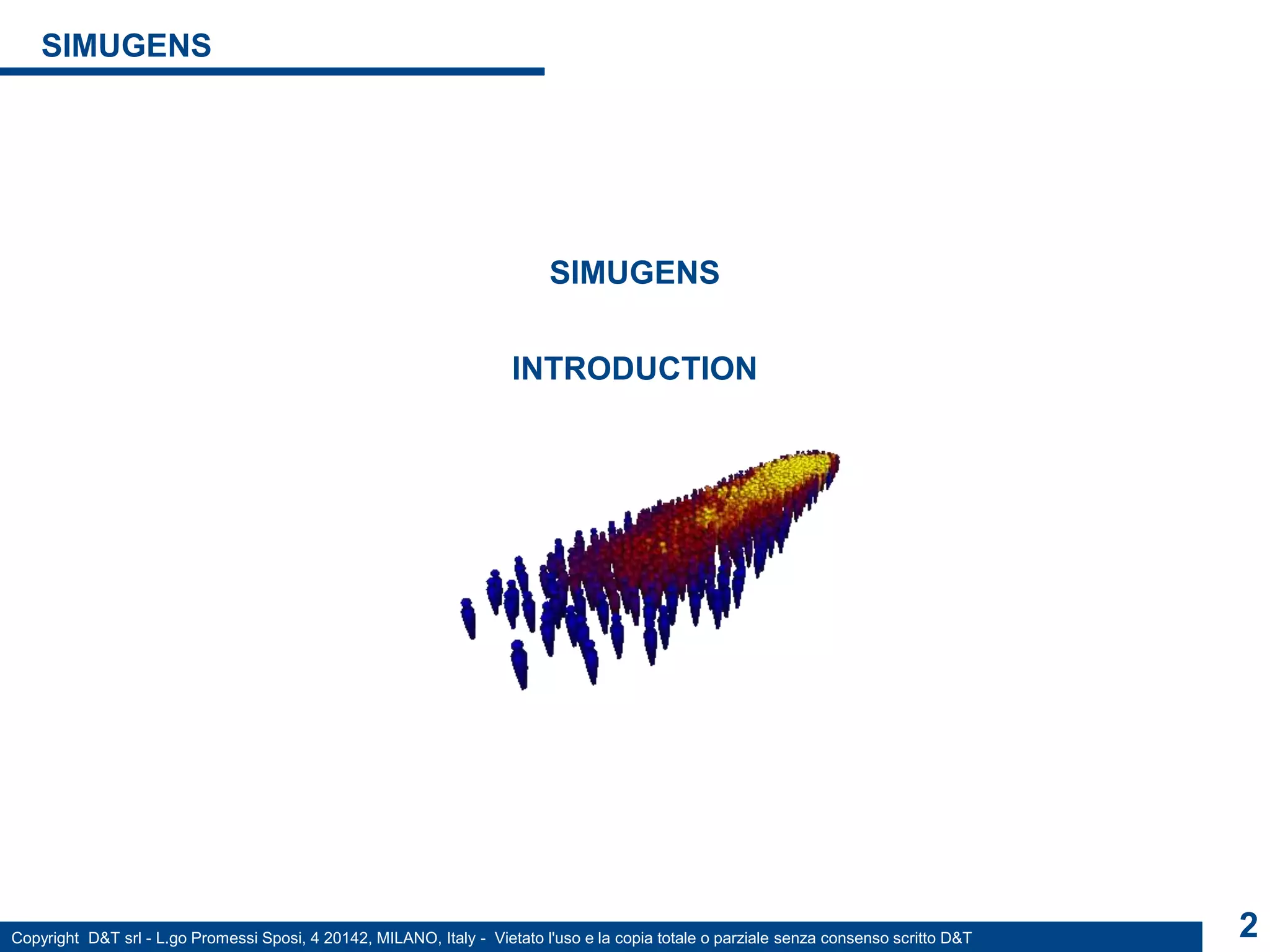 SIMUGENS

SIMUGENS

INTRODUCTION

Copyright D&T srl - L.go Promessi Sposi, 4 20142, MILANO, Italy - Vietato l'uso e la copia totale o parziale senza consenso scritto D&T

2